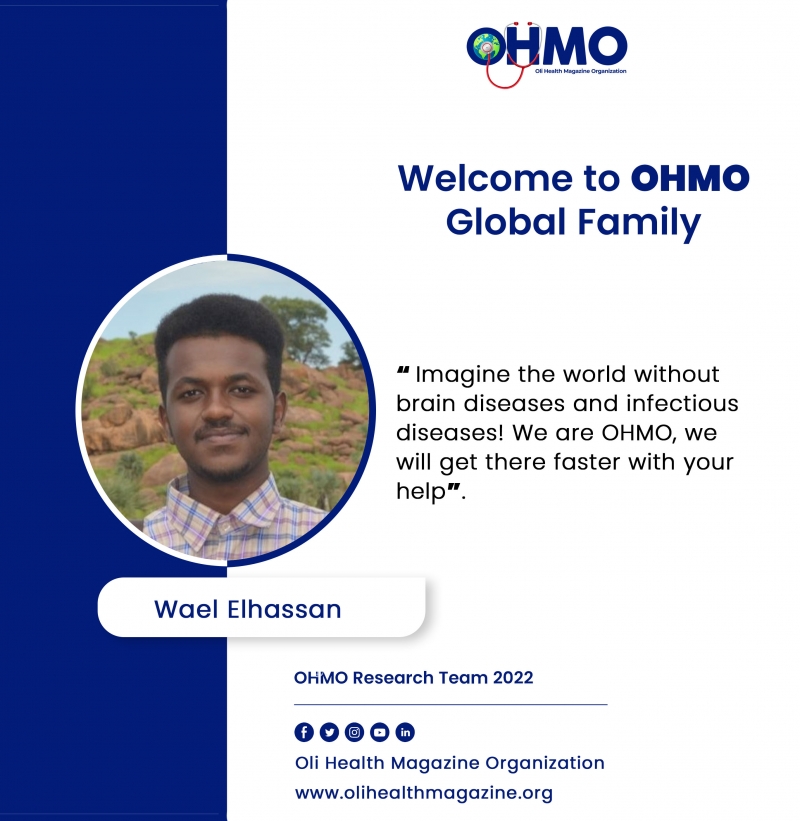 OHMO
Oli Health Magazine Organization

Welcome to OHMO Global Family

" Imagine the world without brain diseases and infectious diseases! We are OHMO, we will get there faster with your help".

Wael Elhassan

OHMO Research Team 2022

Oli Health Magazine Organization
www.olihealthmagazine.org